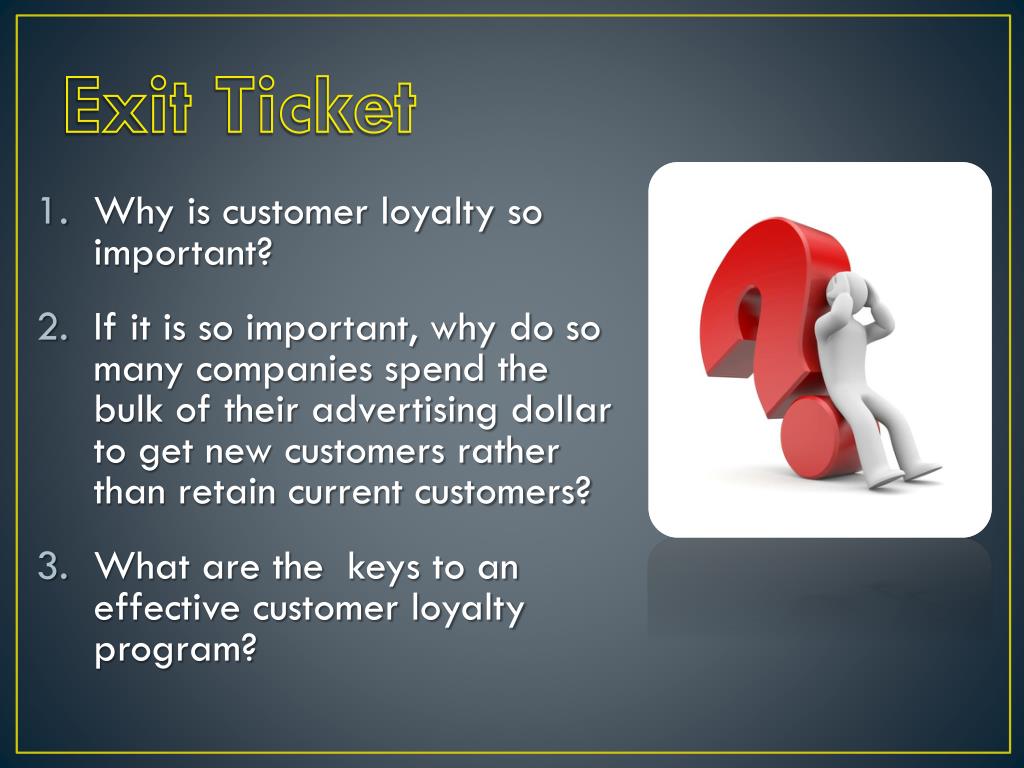 Exit Ticket

1. Why is customer loyalty so important?

2. If it is so important, why do so many companies spend the bulk of their advertising dollar to get new customers rather than retain current customers?

3. What are the  keys to an effective customer loyalty program?